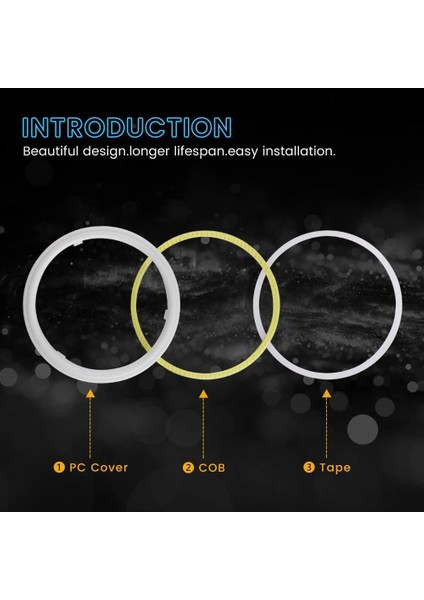 INTRODUCTION
Beautiful design.longer lifespan.easy installation.

1 PC Cover
2 COB
3 Tape